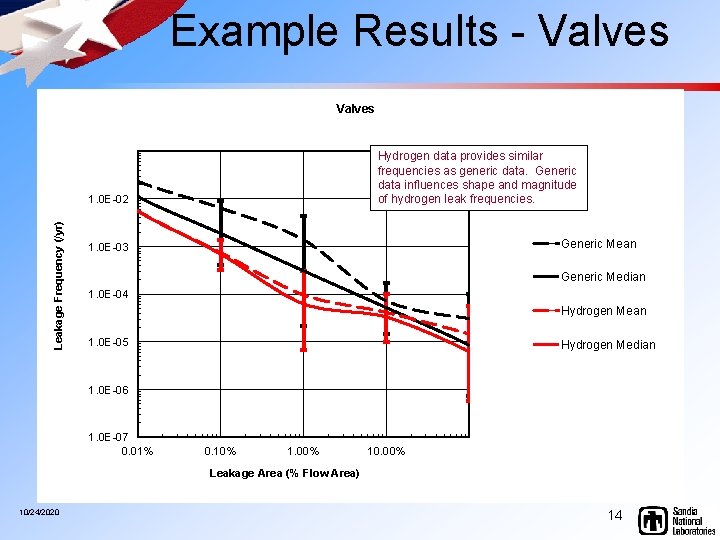 Example Results - Valves

Valves

Hydrogen data provides similar frequencies as generic data. Generic data influences shape and magnitude of hydrogen leak frequencies.

Leakage Frequency (/yr)

1.0E-02
1.0E-03
1.0E-04
1.0E-05
1.0E-06
1.0E-07

0.01%
0.10%
1.00%
10.00%

Leakage Area (% Flow Area)

Generic Mean
Generic Median
Hydrogen Mean
Hydrogen Median

10/24/2020

14

Sandia National Laboratories